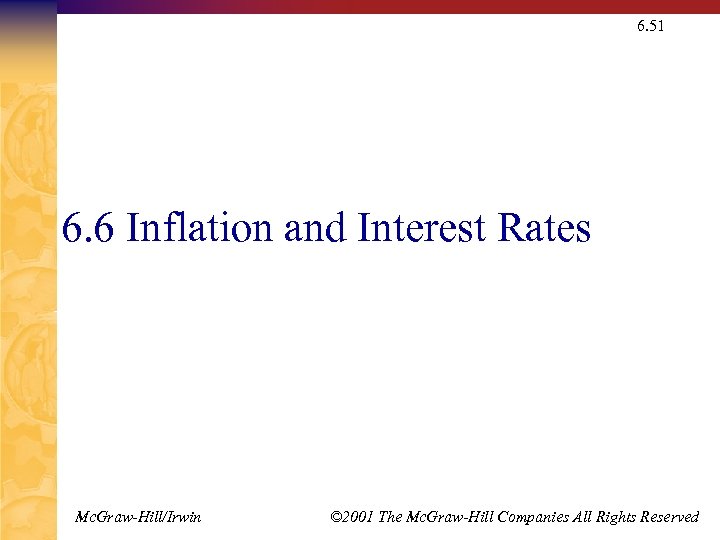 6.51

6.6 Inflation and Interest Rates

McGraw-Hill/Irwin

©2001 The McGraw-Hill Companies All Rights Reserved